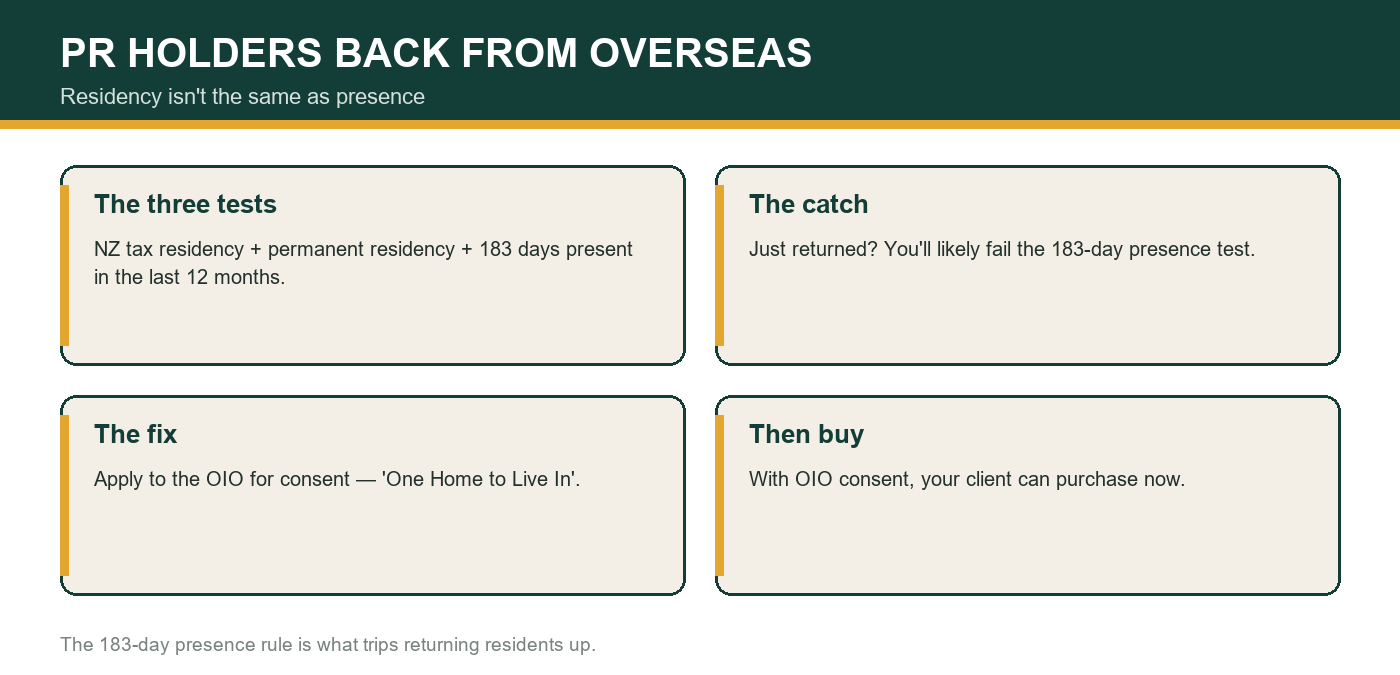 PR HOLDERS BACK FROM OVERSEAS

Residency isn't the same as presence

The three tests

NZ tax residency + permanent residency + 183 days present in the last 12 months.

The catch

Just returned? You'll likely fail the 183-day presence test.

The fix

Apply to the OIO for consent — 'One Home to Live In'.

Then buy

With OIO consent, your client can purchase now.

The 183-day presence rule is what trips returning residents up.